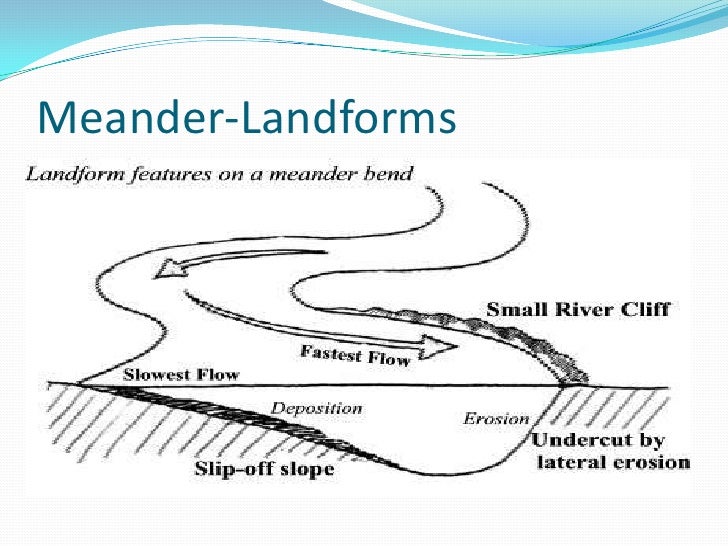 Meander-Landforms

Landform features on a meander bend

Small River Cliff

Fastest Flow

Slowest Flow

Deposition

Erosion

Undercut by lateral erosion

Slip-off slope